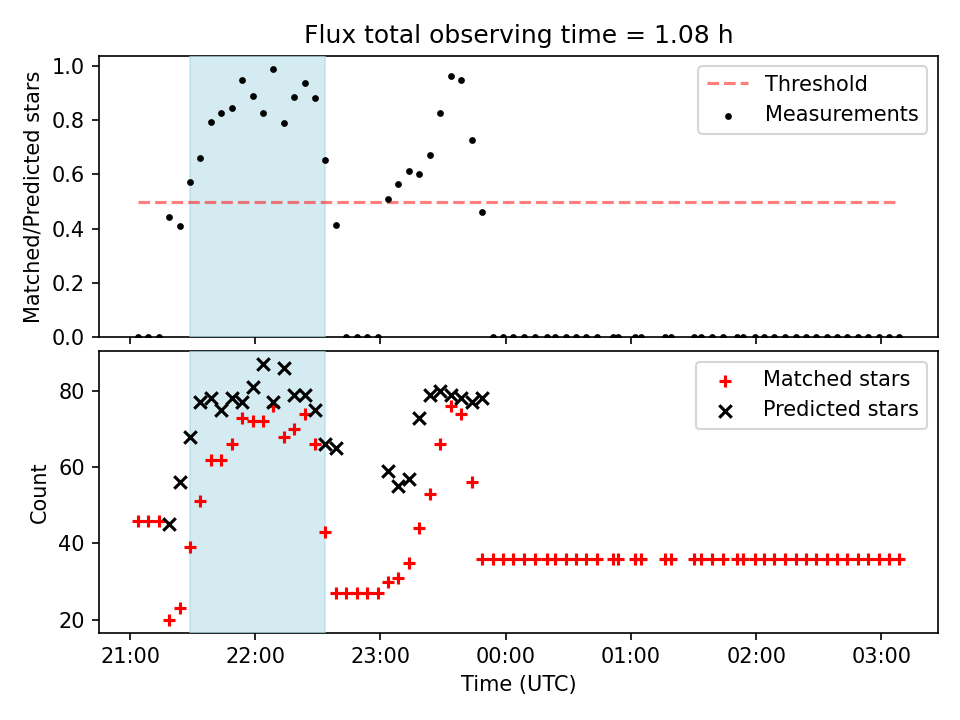 Flux total observing time = 1.08 h

Matched/Predicted stars

1.0
0.8
0.6
0.4
0.2
0.0

Threshold
Measurements

Count

80
60
40
20

Matched stars
Predicted stars

21:00
22:00
23:00
00:00
01:00
02:00
03:00

Time (UTC)